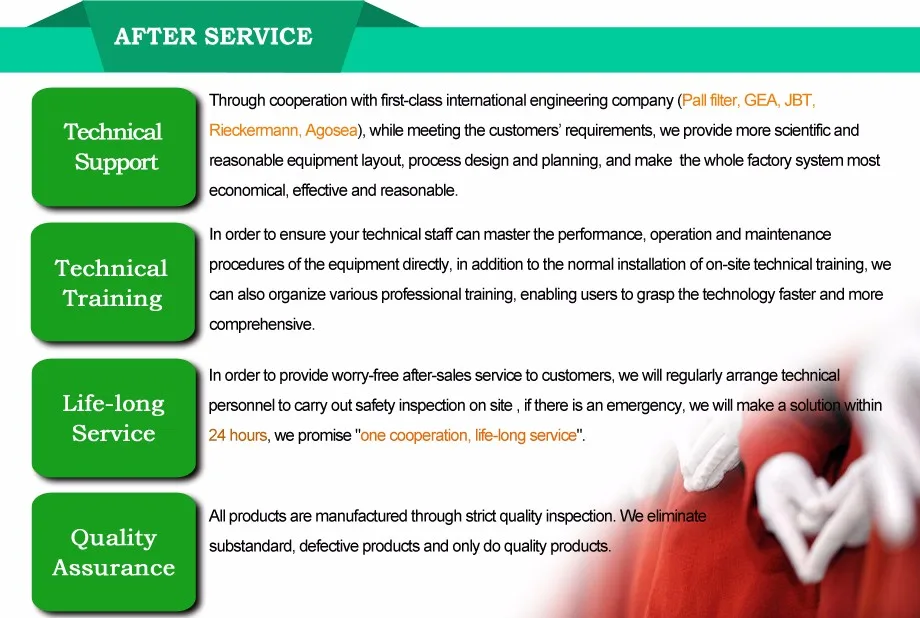 AFTER SERVICE

Technical Support

Through cooperation with first-class international engineering company (Pall filter, GEA, JBT, Rieckermann, Agosea), while meeting the customers' requirements, we provide more scientific and reasonable equipment layout, process design and planning, and make the whole factory system most economical, effective and reasonable.

Technical Training

In order to ensure your technical staff can master the performance, operation and maintenance procedures of the equipment directly, in addition to the normal installation of on-site technical training, we can also organize various professional training, enabling users to grasp the technology faster and more comprehensive.

Life-long Service

In order to provide worry-free after-sales service to customers, we will regularly arrange technical personnel to carry out safety inspection on site , if there is an emergency, we will make a solution within 24 hours, we promise "one cooperation, life-long service".

Quality Assurance

All products are manufactured through strict quality inspection. We eliminate substandard, defective products and only do quality products.